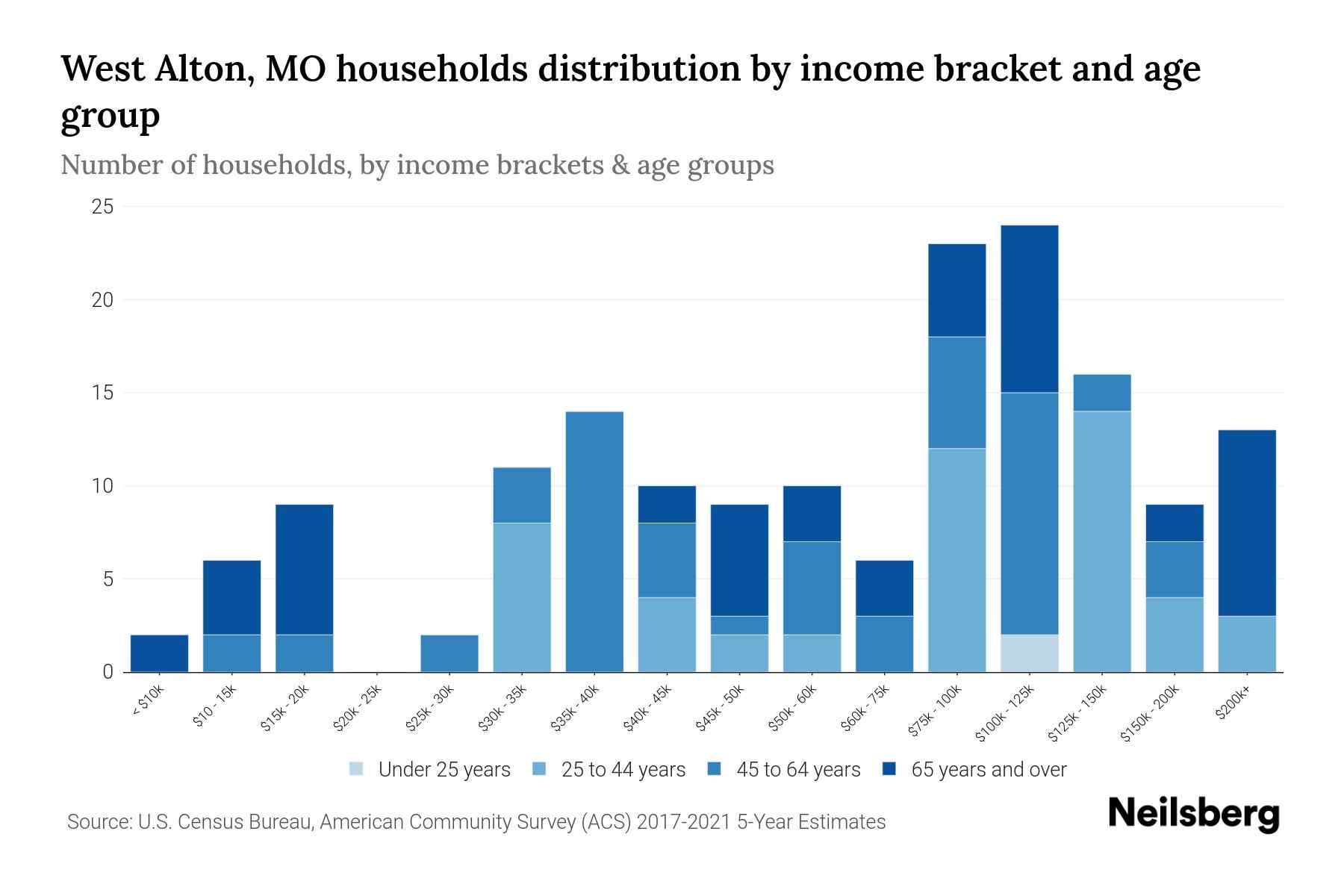 West Alton, MO households distribution by income bracket and age group

Number of households, by income brackets & age groups

25
20
15
10
5
0

< $10k
$10 - 15k
$15k - 20k
$20k - 25k
$25k - 30k
$30k - 35k
$35k - 40k
$40k - 45k
$45k - 50k
$50k - 60k
$60k - 75k
$75k - 100k
$100k - 125k
$125k - 150k
$150k - 200k
$200k+

Under 25 years
25 to 44 years
45 to 64 years
65 years and over

Source: U.S. Census Bureau, American Community Survey (ACS) 2017-2021 5-Year Estimates

Neilsberg